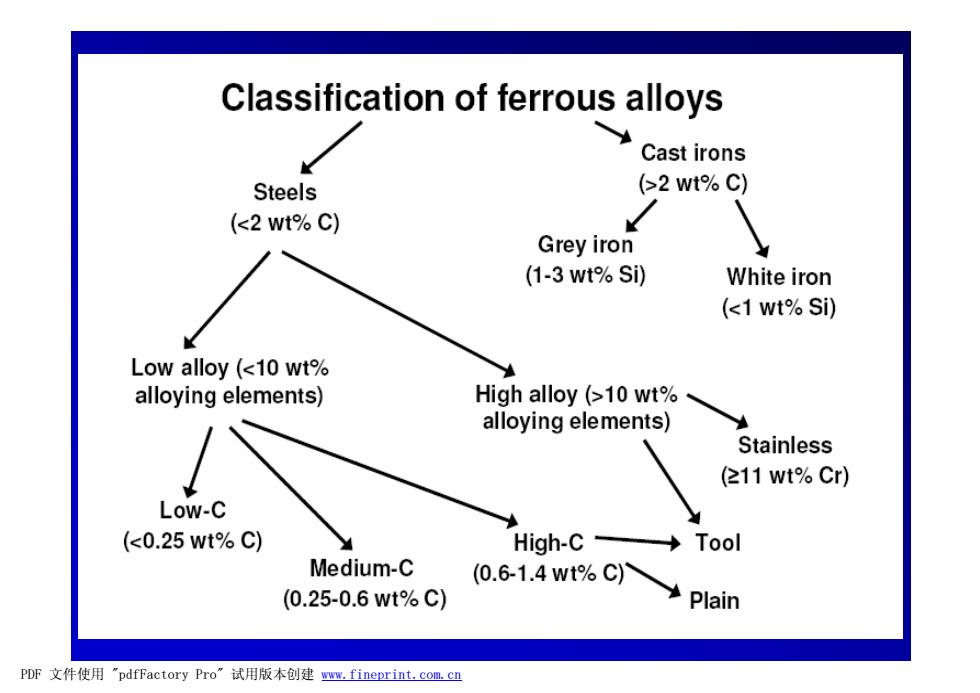 Classification of ferrous alloys

Steels
(<2 wt% C)

Cast irons
(>2 wt% C)

Grey iron
(1-3 wt% Si)

White iron
(<1 wt% Si)

Low alloy (<10 wt% alloying elements)

High alloy (>10 wt% alloying elements)

Stainless
(≥11 wt% Cr)

Low-C
(<0.25 wt% C)

Medium-C
(0.25-0.6 wt% C)

High-C
(0.6-1.4 wt% C)

Tool

Plain

PDF 文件使用 "pdfFactory Pro" 试用版本创建 www.fineprint.com.cn